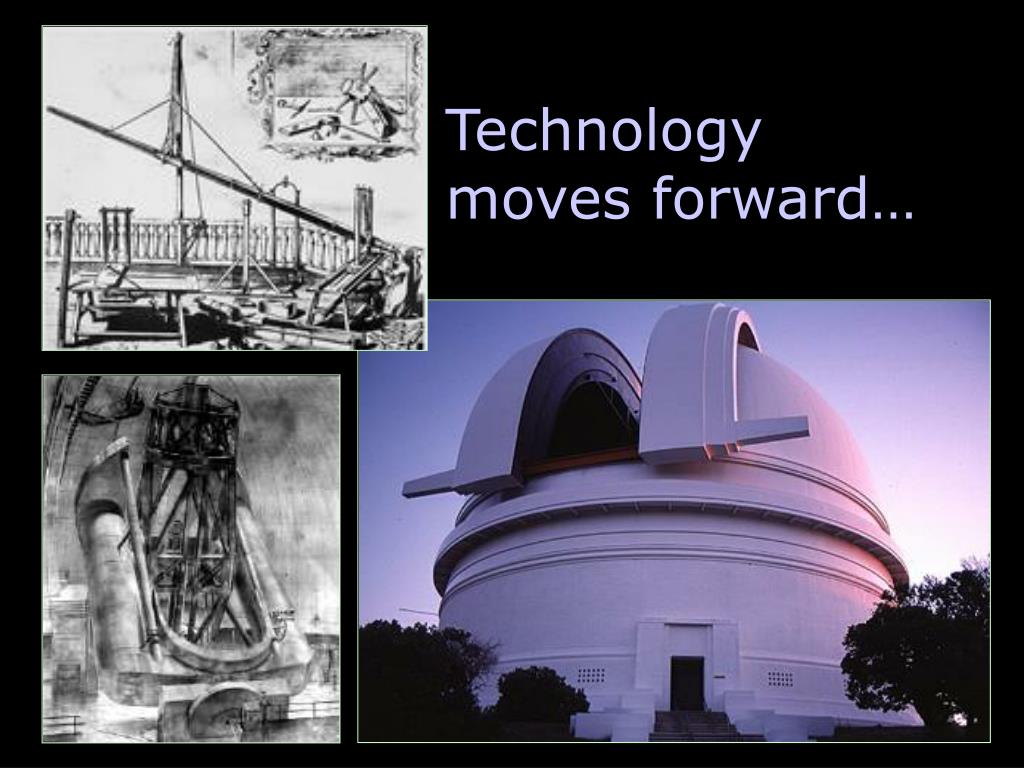 Technology moves forward…